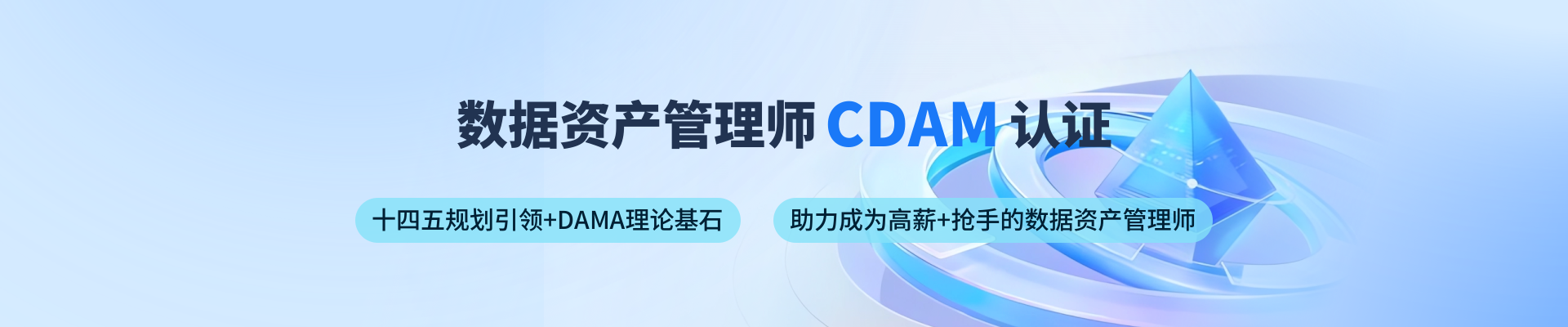 数据资产管理师 CDAM 认证

十四五规划引领+DAMA理论基石

助力成为高薪+抢手的数据资产管理师